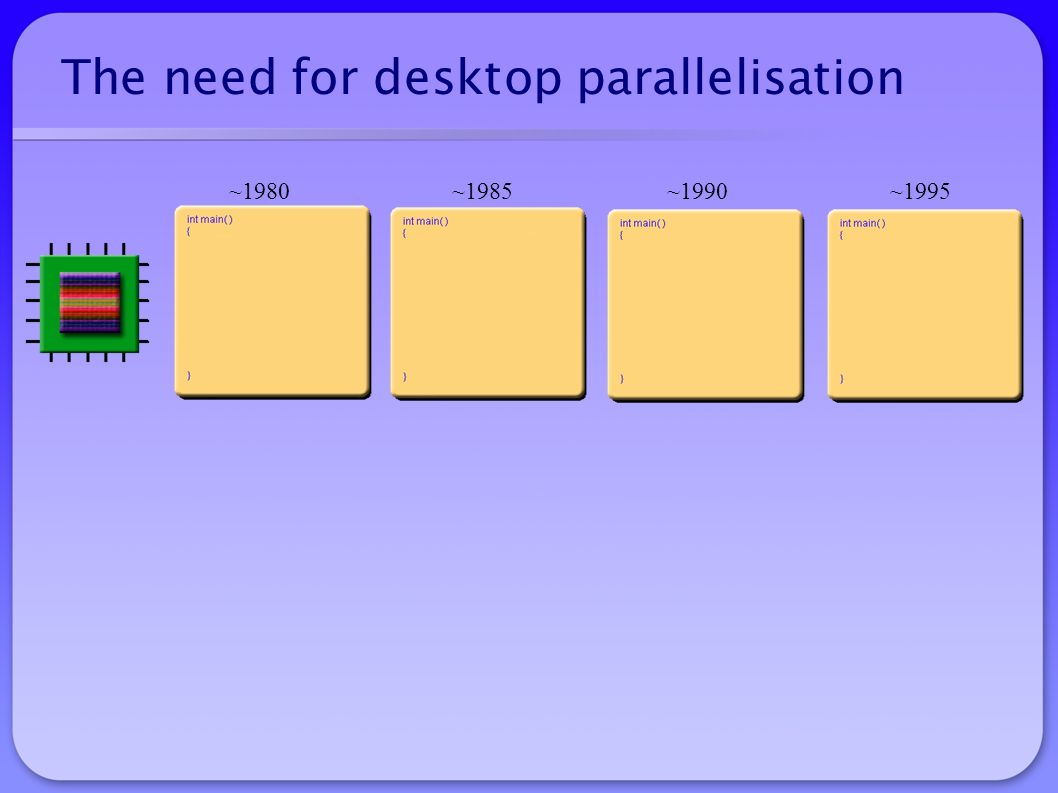 The need for desktop parallelisation

~1980

int main( )
{

}

~1985

int main( )
{

}

~1990

int main( )
{

}

~1995

int main( )
{

}